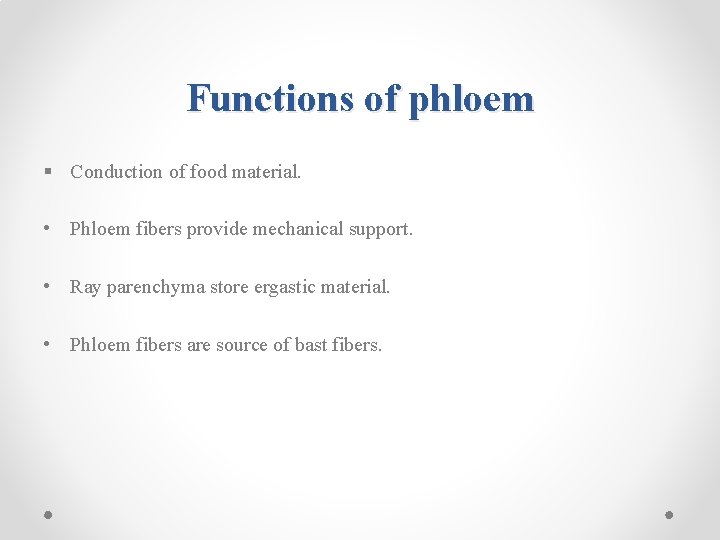 Functions of phloem

▪ Conduction of food material.

• Phloem fibers provide mechanical support.

• Ray parenchyma store ergastic material.

• Phloem fibers are source of bast fibers.